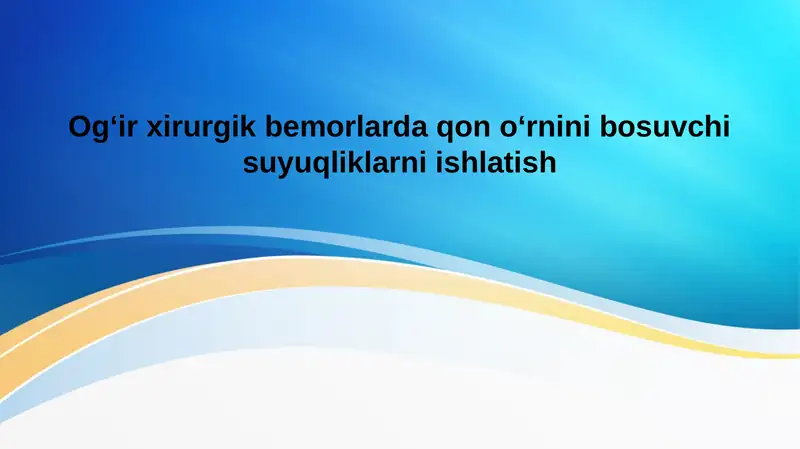 Og‘ir xirurgik bemorlarda qon o‘rnini bosuvchi suyuqliklarni ishlatish